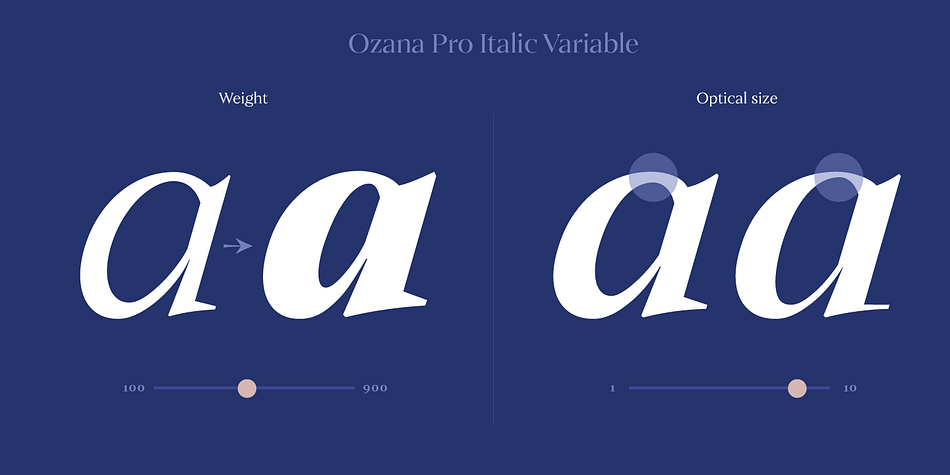 Ozana Pro Italic Variable

Weight

a a

100 900

Optical size

a a

1 10